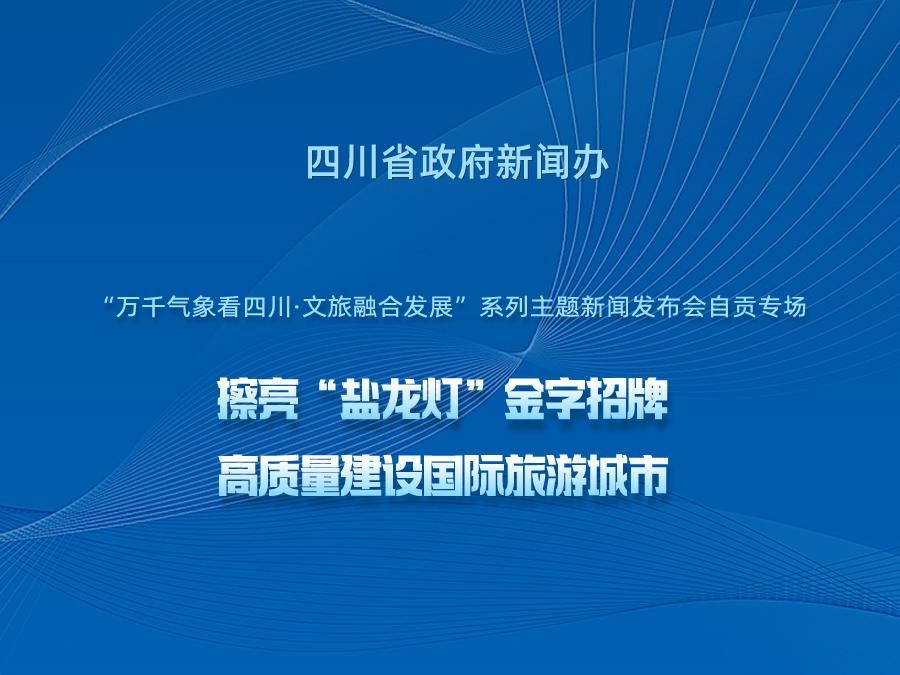 四川省政府新闻办

“万千气象看四川·文旅融合发展”系列主题新闻发布会自贡专场

擦亮“盐龙灯”金字招牌
高质量建设国际旅游城市